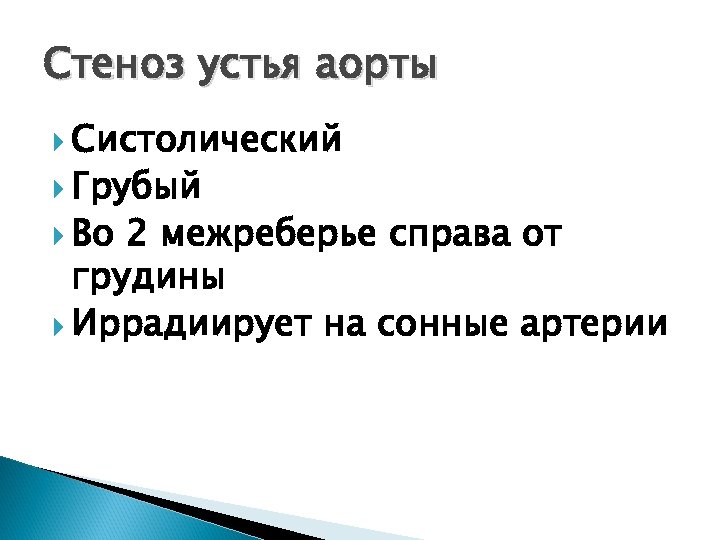 Стеноз устья аорты

Систолический
Грубый
Во 2 межреберье справа от грудины
Иррадиирует на сонные артерии